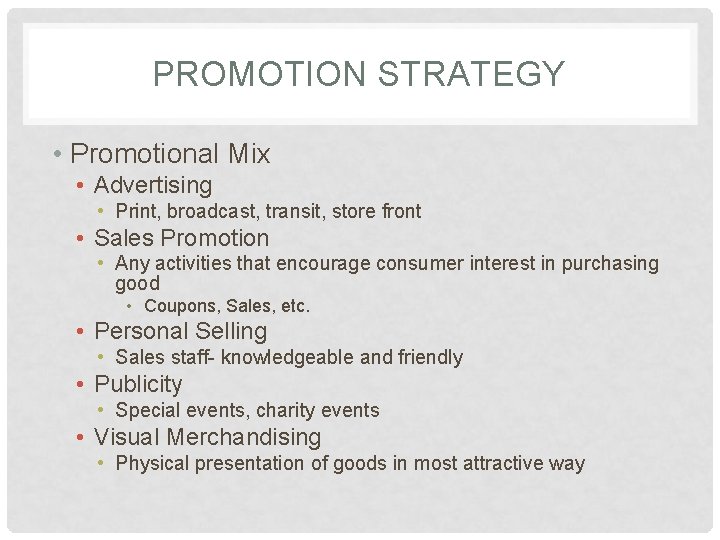 PROMOTION STRATEGY

• Promotional Mix
• Advertising
• Print, broadcast, transit, store front
• Sales Promotion
• Any activities that encourage consumer interest in purchasing good
• Coupons, Sales, etc.
• Personal Selling
• Sales staff- knowledgeable and friendly
• Publicity
• Special events, charity events
• Visual Merchandising
• Physical presentation of goods in most attractive way